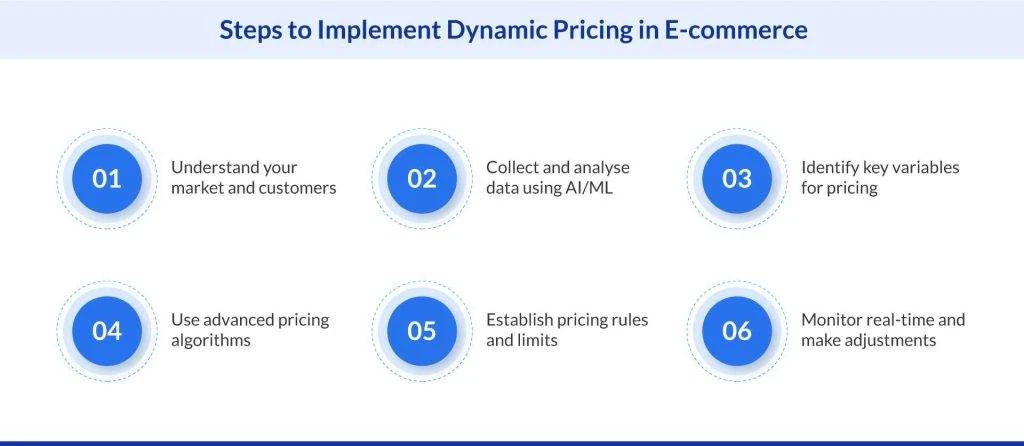 Steps to Implement Dynamic Pricing in E-commerce

01 Understand your market and customers

02 Collect and analyse data using AI/ML

03 Identify key variables for pricing

04 Use advanced pricing algorithms

05 Establish pricing rules and limits

06 Monitor real-time and make adjustments